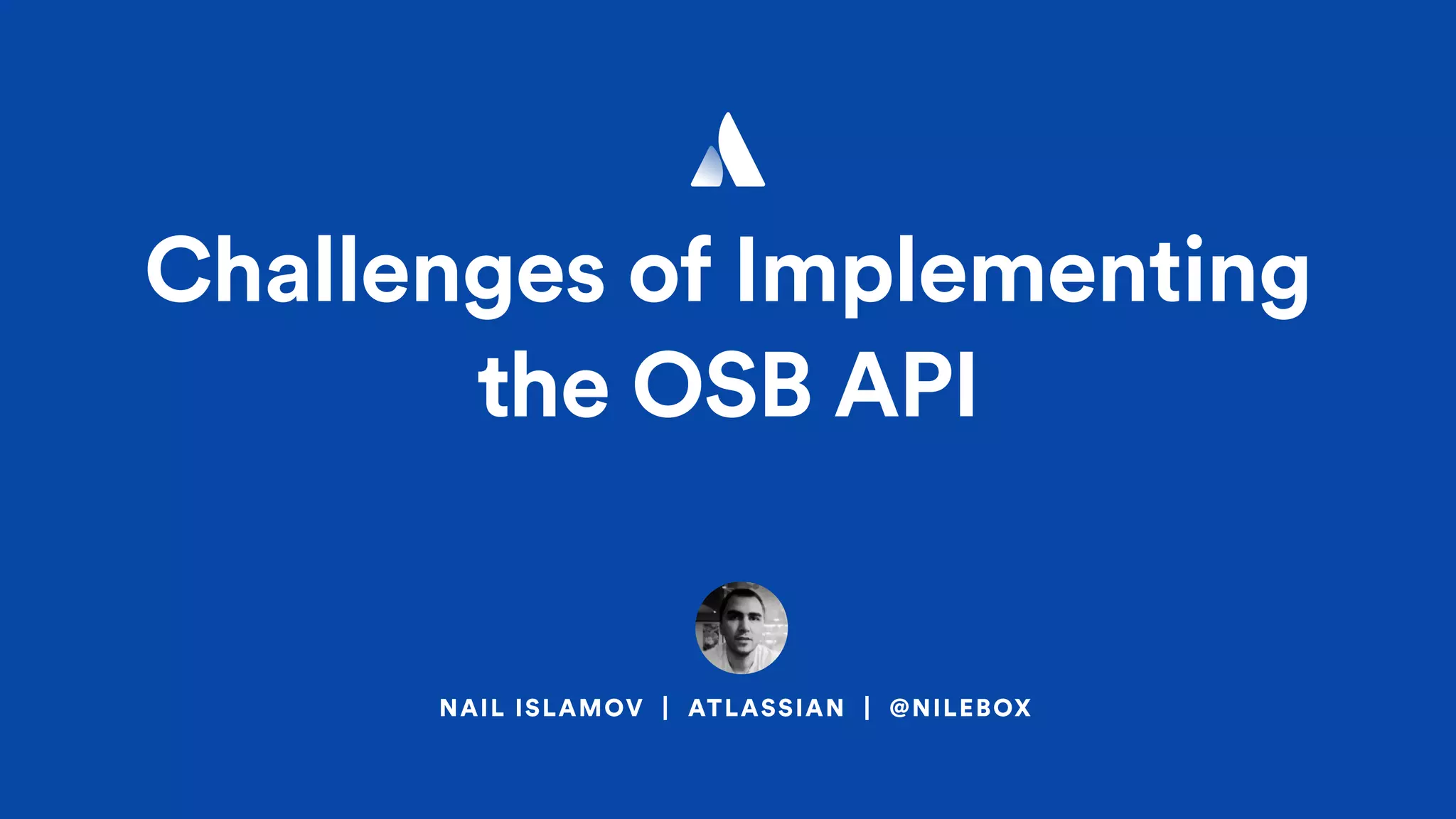 Challenges of Implementing the OSB API

NAIL ISLAMOV | ATLASSIAN | @NILEBOX